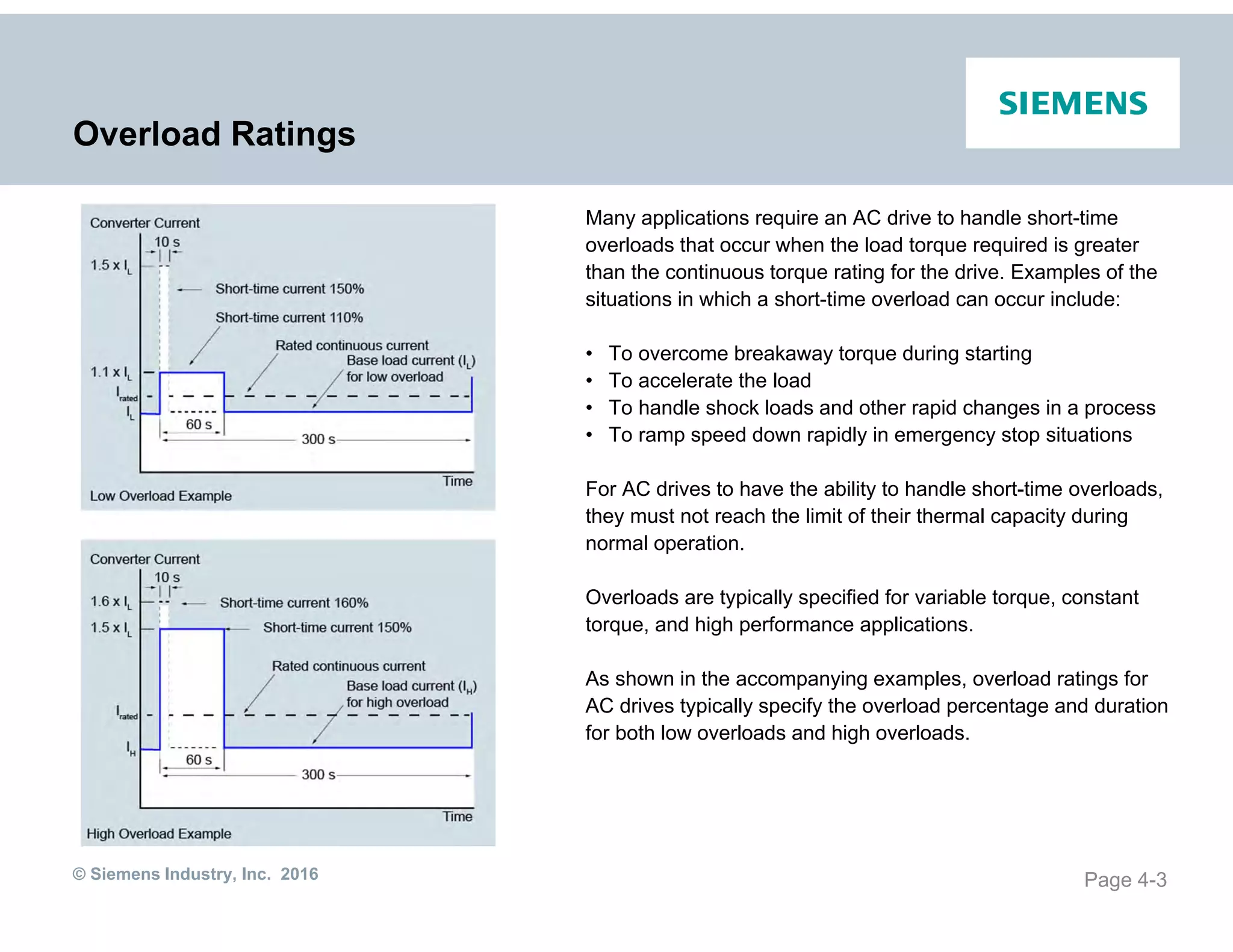 Overload Ratings

SIEMENS

Converter Current
10 s
$1.5 \times I_L$
Short-time current 150%
Short-time current 110%
Rated continuous current
Base load current ($I_L$) for low overload
$1.1 \times I_L$
$I_{rated}$
$I_L$
60 s
300 s
Time
Low Overload Example

Converter Current
10 s
$1.6 \times I_L$
Short-time current 160%
$1.5 \times I_L$
Short-time current 150%
Rated continuous current
Base load current ($I_H$) for high overload
$I_{rated}$
$I_H$
60 s
300 s
Time
High Overload Example

Many applications require an AC drive to handle short-time overloads that occur when the load torque required is greater than the continuous torque rating for the drive. Examples of the situations in which a short-time overload can occur include:

• To overcome breakaway torque during starting
• To accelerate the load
• To handle shock loads and other rapid changes in a process
• To ramp speed down rapidly in emergency stop situations

For AC drives to have the ability to handle short-time overloads, they must not reach the limit of their thermal capacity during normal operation.

Overloads are typically specified for variable torque, constant torque, and high performance applications.

As shown in the accompanying examples, overload ratings for AC drives typically specify the overload percentage and duration for both low overloads and high overloads.

© Siemens Industry, Inc. 2016

Page 4-3